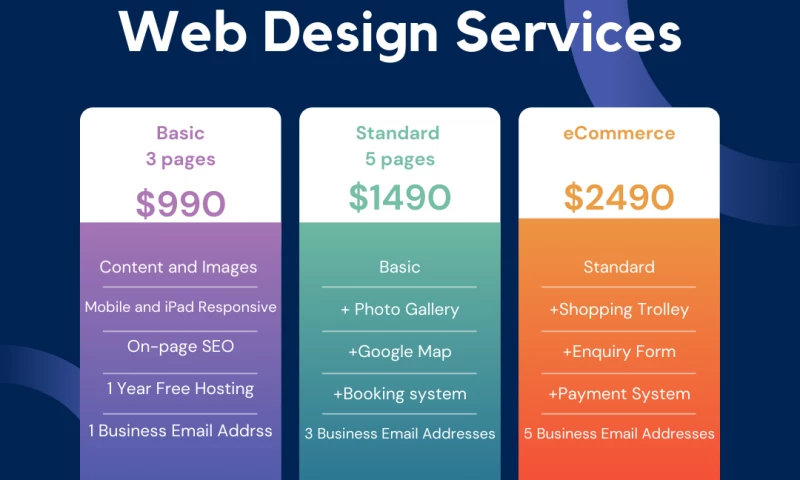 Web Design Services

Basic
3 pages
$990

Content and Images

Mobile and iPad Responsive

On-page SEO

1 Year Free Hosting

1 Business Email Addrss

Standard
5 pages
$1490

Basic

+ Photo Gallery

+Google Map

+Booking system

3 Business Email Addresses

eCommerce
$2490

Standard

+Shopping Trolley

+Enquiry Form

+Payment System

5 Business Email Addresses